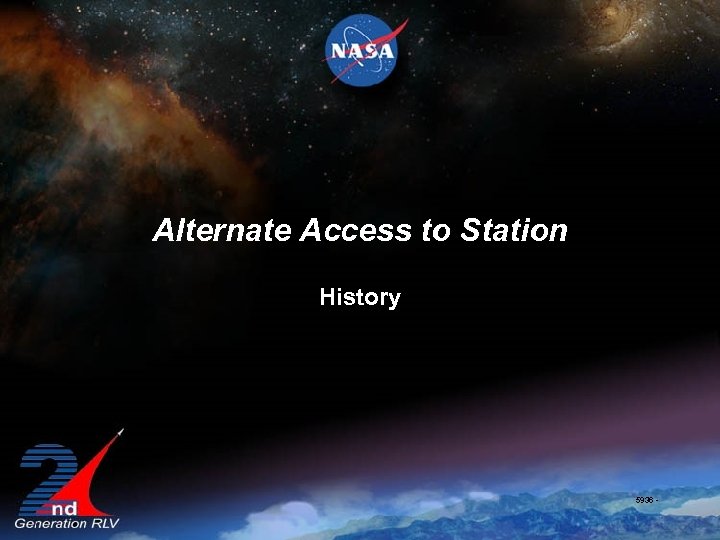 NASA

Alternate Access to Station

History

2nd
Generation RLV

5936 -